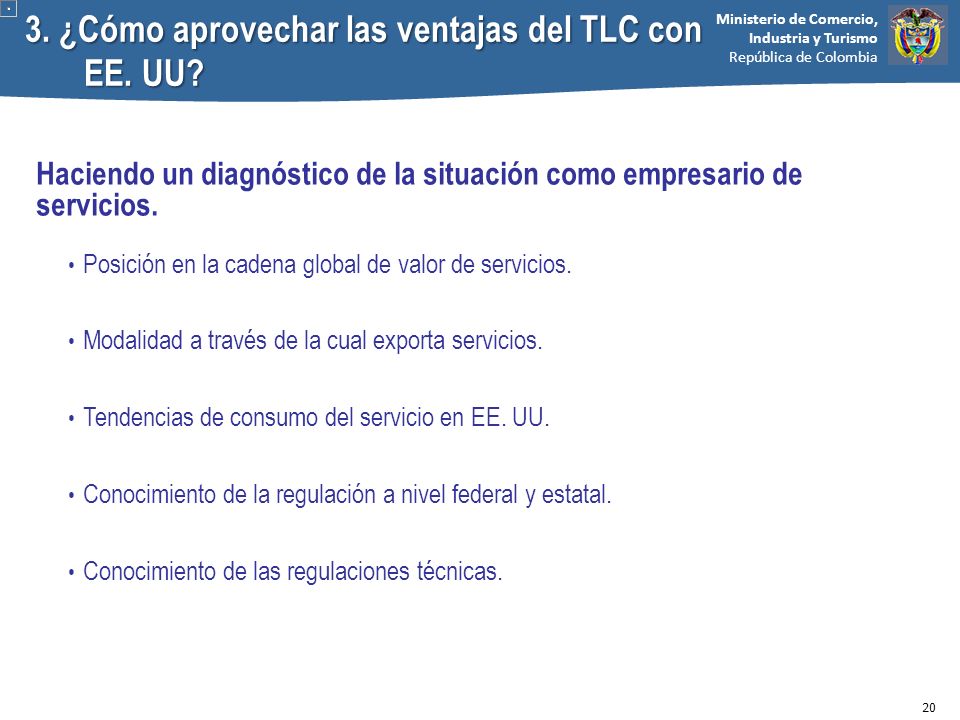 3. ¿Cómo aprovechar las ventajas del TLC con EE. UU?

Ministerio de Comercio, Industria y Turismo
República de Colombia

Haciendo un diagnóstico de la situación como empresario de servicios.

• Posición en la cadena global de valor de servicios.

• Modalidad a través de la cual exporta servicios.

• Tendencias de consumo del servicio en EE. UU.

• Conocimiento de la regulación a nivel federal y estatal.

• Conocimiento de las regulaciones técnicas.

20